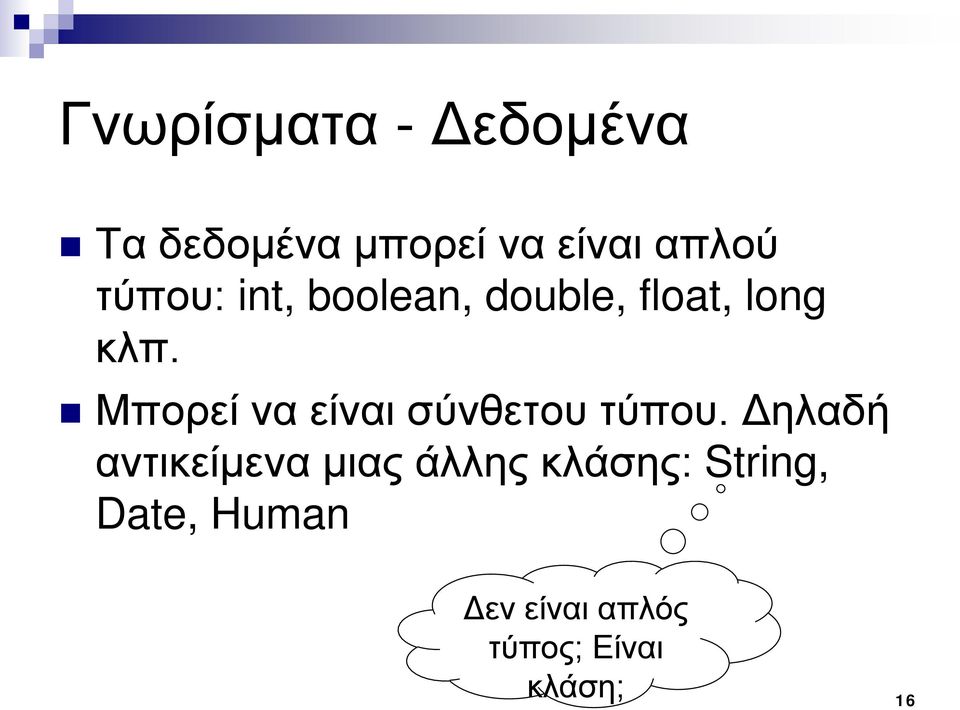 Γνωρίσματα - Δεδομένα

Τα δεδομένα μπορεί να είναι απλού τύπου: int, boolean, double, float, long κλπ.

Μπορεί να είναι σύνθετου τύπου. Δηλαδή αντικείμενα μιας άλλης κλάσης: String, Date, Human

Δεν είναι απλός τύπος; Είναι κλάση;

16